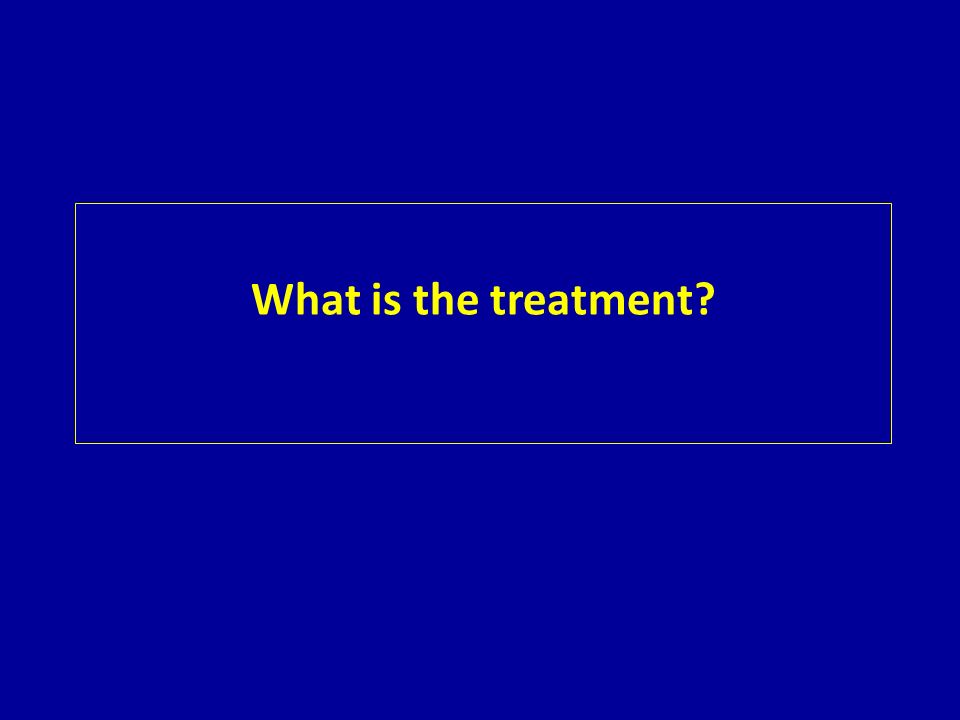 What is the treatment?